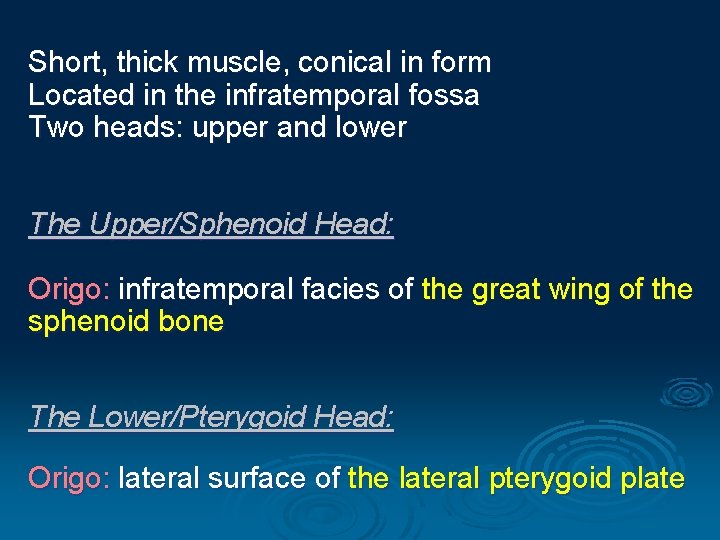 Short, thick muscle, conical in form
Located in the infratemporal fossa
Two heads: upper and lower

The Upper/Sphenoid Head:

Origo: infratemporal facies of the great wing of the sphenoid bone

The Lower/Pterygoid Head:

Origo: lateral surface of the lateral pterygoid plate